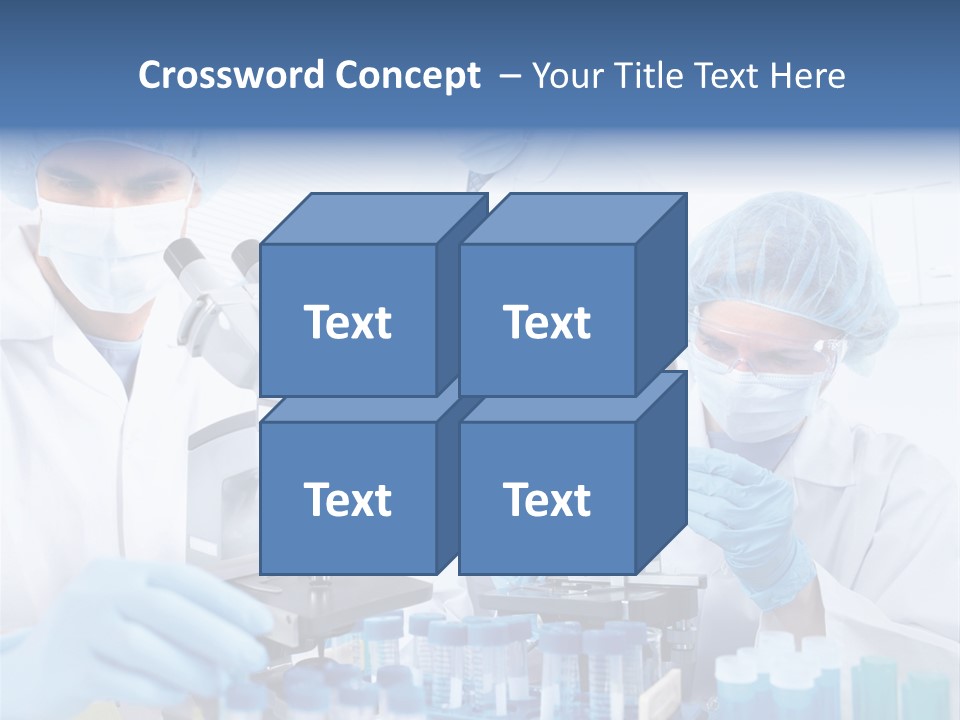 Crossword Concept – Your Title Text Here

Text

Text

Text

Text